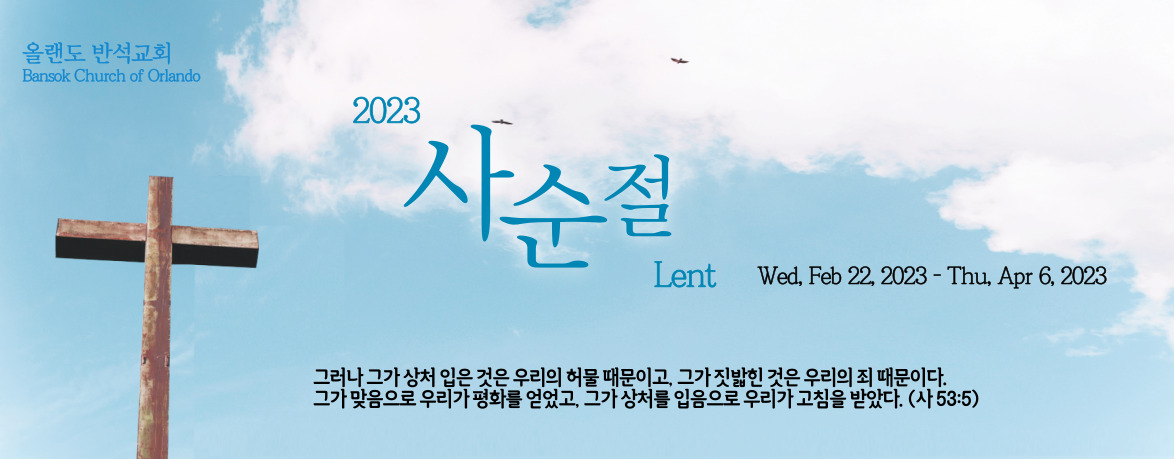 올랜도 반석교회
Bansok Church of Orlando

2023
사순절
Lent

Wed, Feb 22, 2023 - Thu, Apr 6, 2023

그러나 그가 상처 입은 것은 우리의 허물 때문이고, 그가 짓밟힌 것은 우리의 죄 때문이다.
그가 맞음으로 우리가 평화를 얻었고, 그가 상처를 입음으로 우리가 고침을 받았다. (사 53:5)